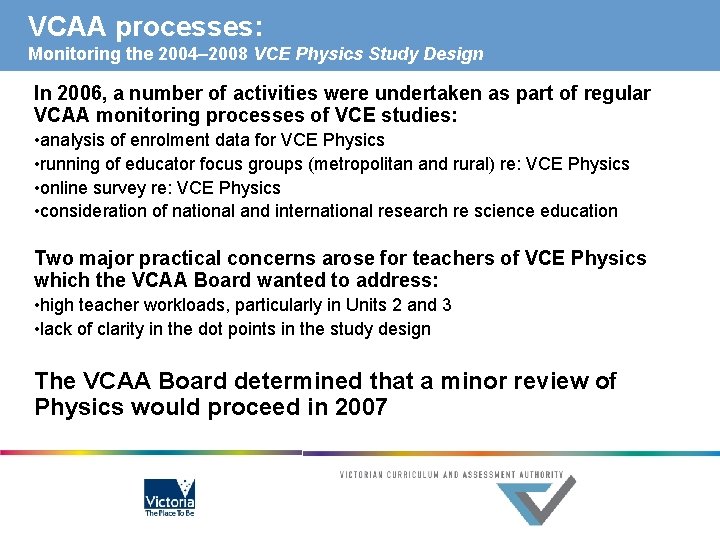 VCAA processes:
Monitoring the 2004–2008 VCE Physics Study Design

In 2006, a number of activities were undertaken as part of regular VCAA monitoring processes of VCE studies:
•analysis of enrolment data for VCE Physics
•running of educator focus groups (metropolitan and rural) re: VCE Physics
•online survey re: VCE Physics
•consideration of national and international research re science education

Two major practical concerns arose for teachers of VCE Physics which the VCAA Board wanted to address:
•high teacher workloads, particularly in Units 2 and 3
•lack of clarity in the dot points in the study design

The VCAA Board determined that a minor review of Physics would proceed in 2007

Victoria
The Place To Be

VICTORIAN CURRICULUM AND ASSESSMENT AUTHORITY